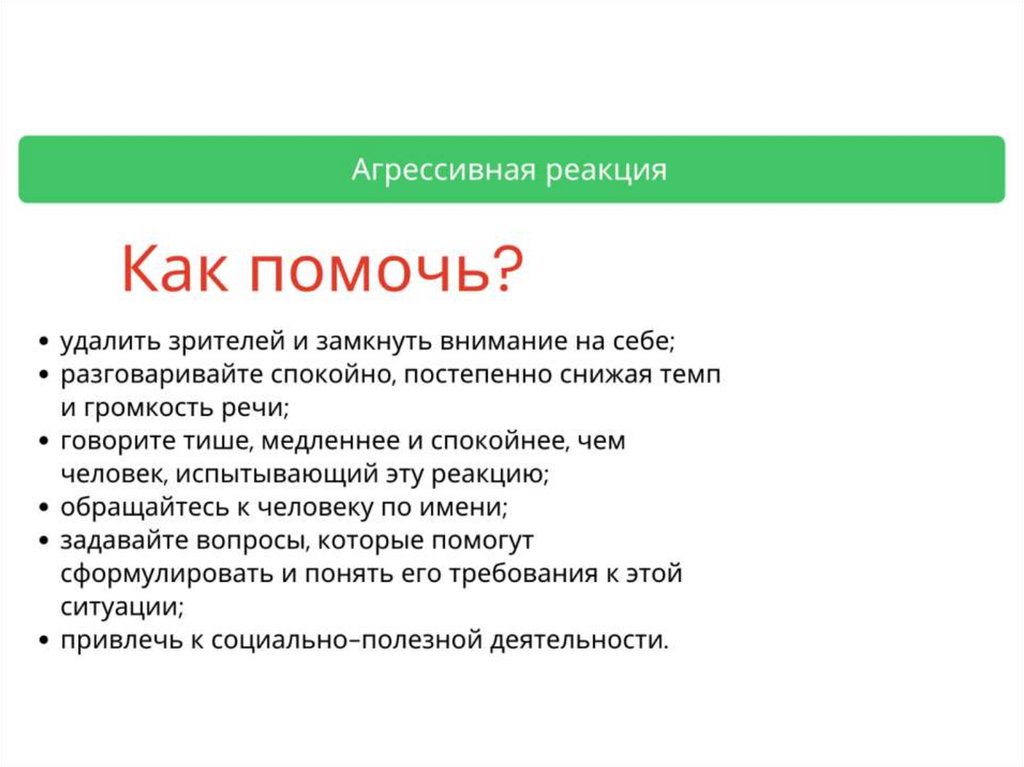 Агрессивная реакция

Как помочь?

• удалить зрителей и замкнуть внимание на себе;
• разговаривайте спокойно, постепенно снижая темп и громкость речи;
• говорите тише, медленнее и спокойнее, чем человек, испытывающий эту реакцию;
• обращайтесь к человеку по имени;
• задавайте вопросы, которые помогут сформулировать и понять его требования к этой ситуации;
• привлечь к социально–полезной деятельности.